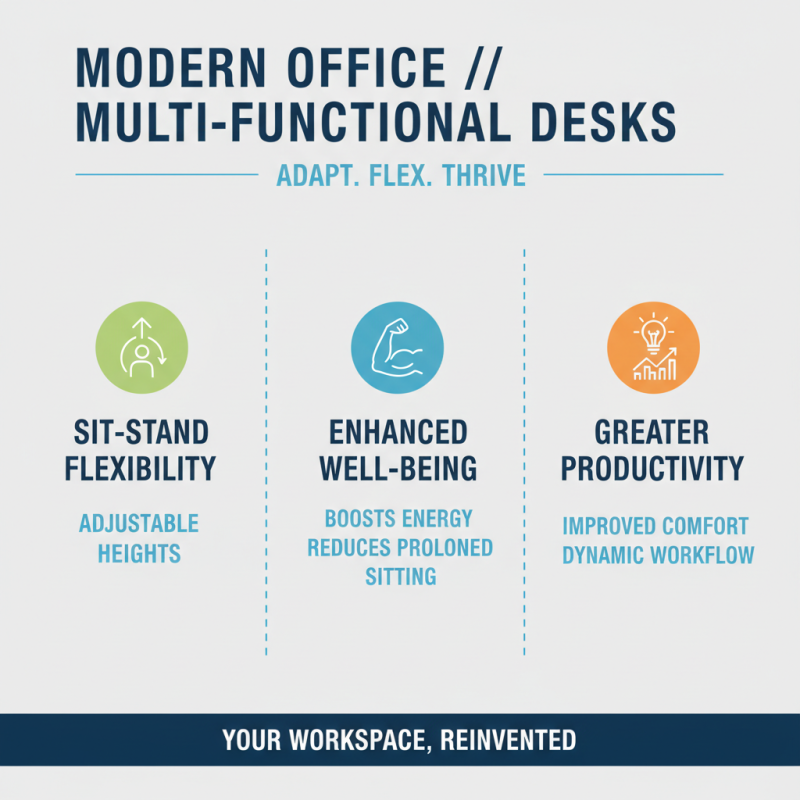 MODERN OFFICE //
MULTI-FUNCTIONAL DESKS

ADAPT. FLEX. THRIVE

SIT-STAND FLEXIBILITY

ADJUSTABLE HEIGHTS

ENHANCED WELL-BEING

BOOSTS ENERGY
REDUCES PROLONED SITTING

GREATER PRODUCTIVITY

IMPROVED COMFORT
DYNAMIC WORKFLOW

YOUR WORKSPACE, REINVENTED